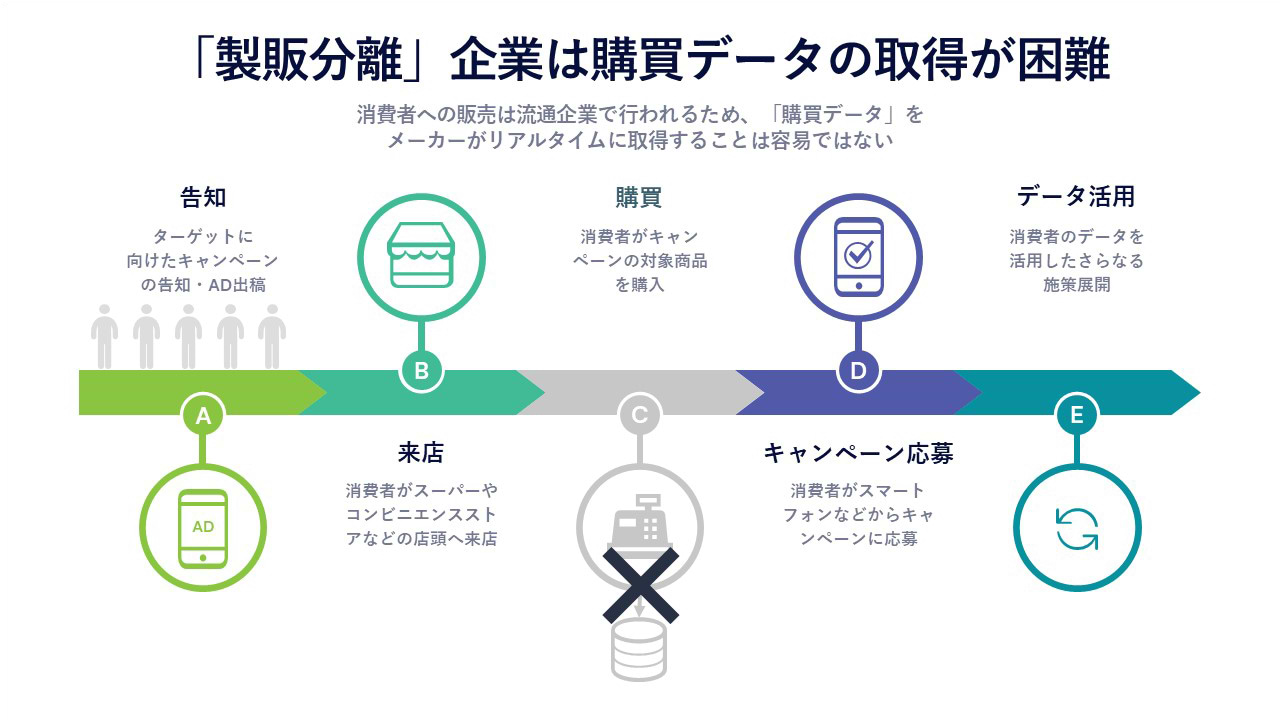 「製販分離」企業は購買データの取得が困難

消費者への販売は流通企業で行われるため、「購買データ」をメーカーがリアルタイムに取得することは容易ではない

告知

ターゲットに向けたキャンペーンの告知・AD出稿

A

AD

B

来店

消費者がスーパーやコンビニエンスストアなどの店頭へ来店

購買

消費者がキャンペーンの対象商品を購入

C

D

キャンペーン応募

消費者がスマートフォンなどからキャンペーンに応募

データ活用

消費者のデータを活用したさらなる施策展開

E